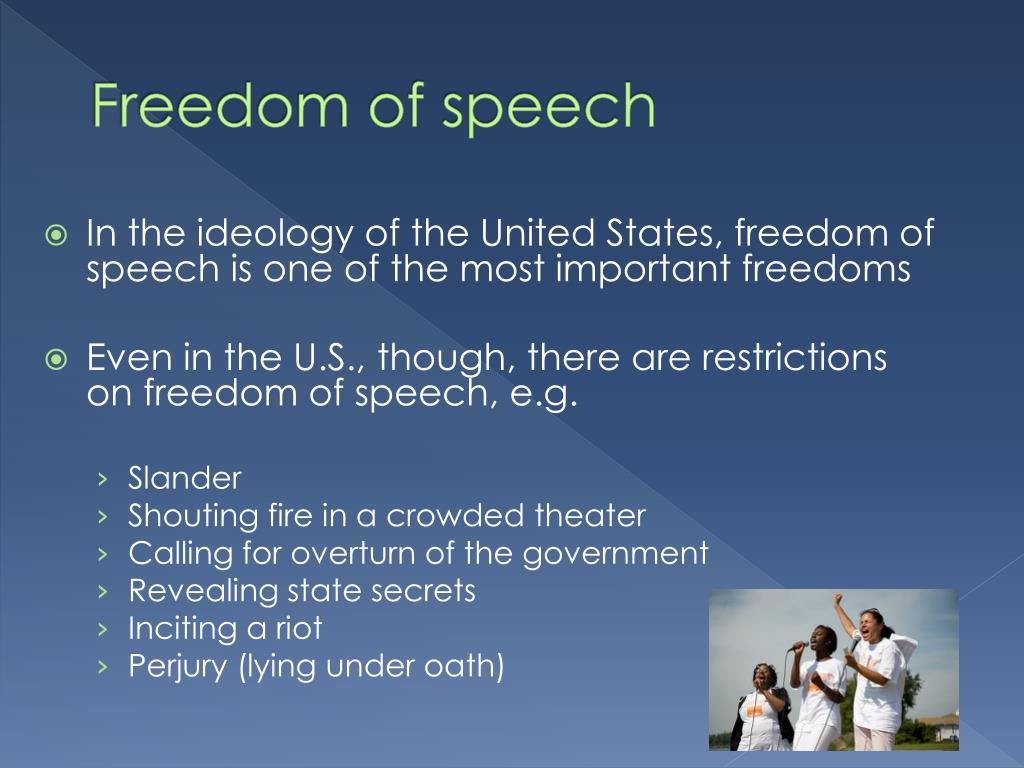 Freedom of speech

In the ideology of the United States, freedom of speech is one of the most important freedoms

Even in the U.S., though, there are restrictions on freedom of speech, e.g.

› Slander
› Shouting fire in a crowded theater
› Calling for overturn of the government
› Revealing state secrets
› Inciting a riot
› Perjury (lying under oath)